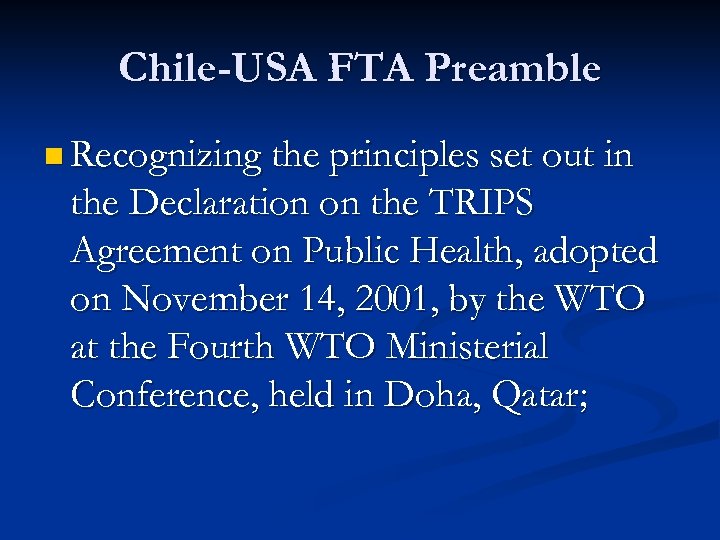 Chile-USA FTA Preamble

Recognizing the principles set out in the Declaration on the TRIPS Agreement on Public Health, adopted on November 14, 2001, by the WTO at the Fourth WTO Ministerial Conference, held in Doha, Qatar;